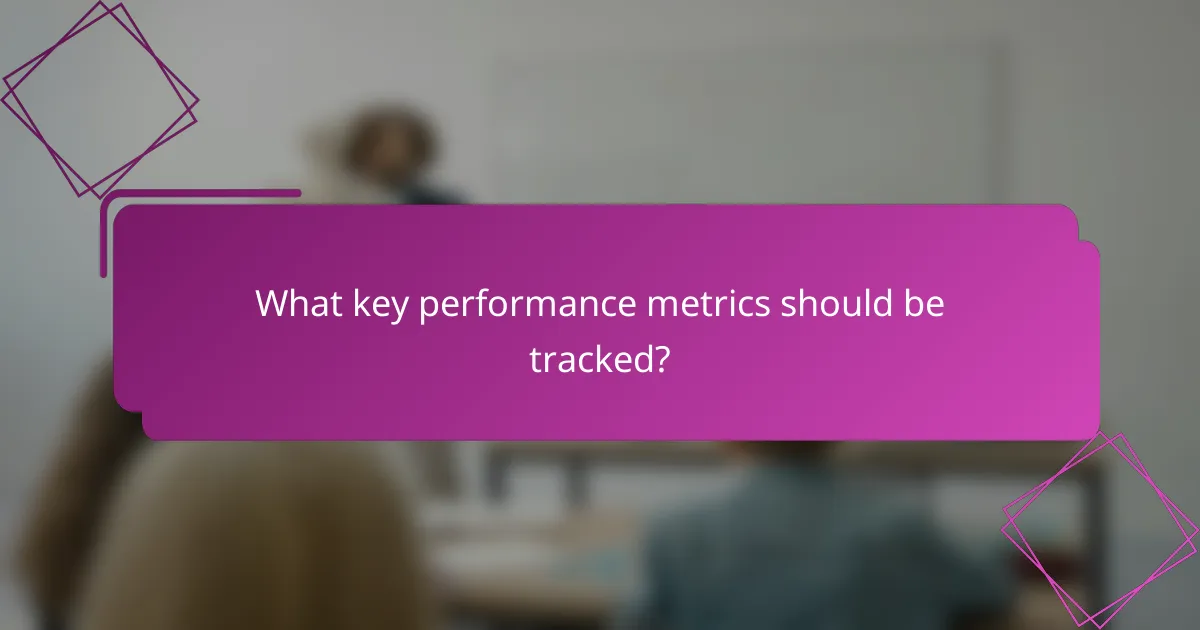 What key performance metrics should be tracked?